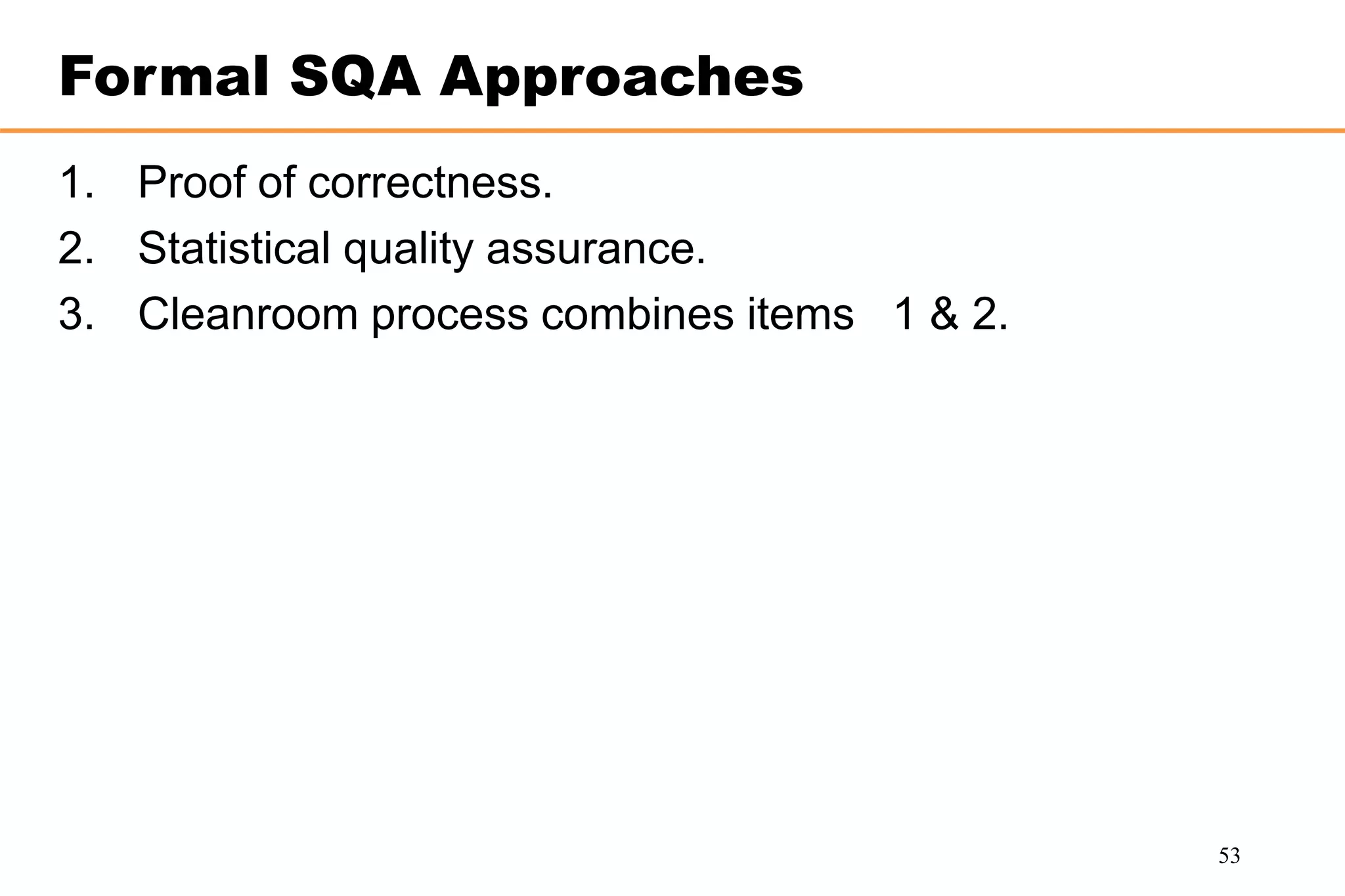 Formal SQA Approaches

1. Proof of correctness.
2. Statistical quality assurance.
3. Cleanroom process combines items 1 & 2.

53